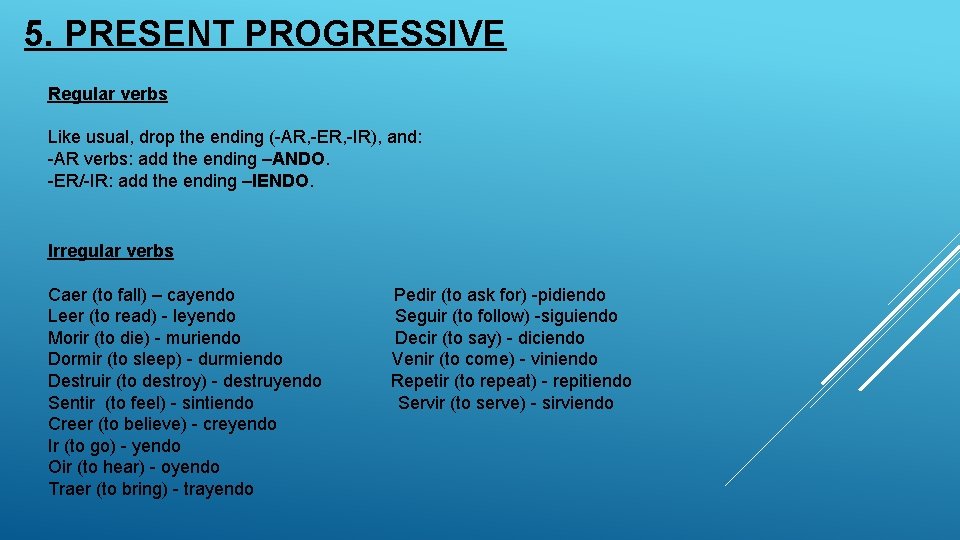 5. PRESENT PROGRESSIVE

Regular verbs

Like usual, drop the ending (-AR,-ER,-IR), and:
-AR verbs: add the ending –ANDO.
-ER/-IR: add the ending –IENDO.

Irregular verbs

Caer (to fall) – cayendo
Leer (to read) - leyendo
Morir (to die) - muriendo
Dormir (to sleep) - durmiendo
Destruir (to destroy) - destruyendo
Sentir (to feel) - sintiendo
Creer (to believe) - creyendo
Ir (to go) - yendo
Oir (to hear) - oyendo
Traer (to bring) - trayendo

Pedir (to ask for) -pidiendo
Seguir (to follow) -siguiendo
Decir (to say) - diciendo
Venir (to come) - viniendo
Repetir (to repeat) - repitiendo
Servir (to serve) - sirviendo